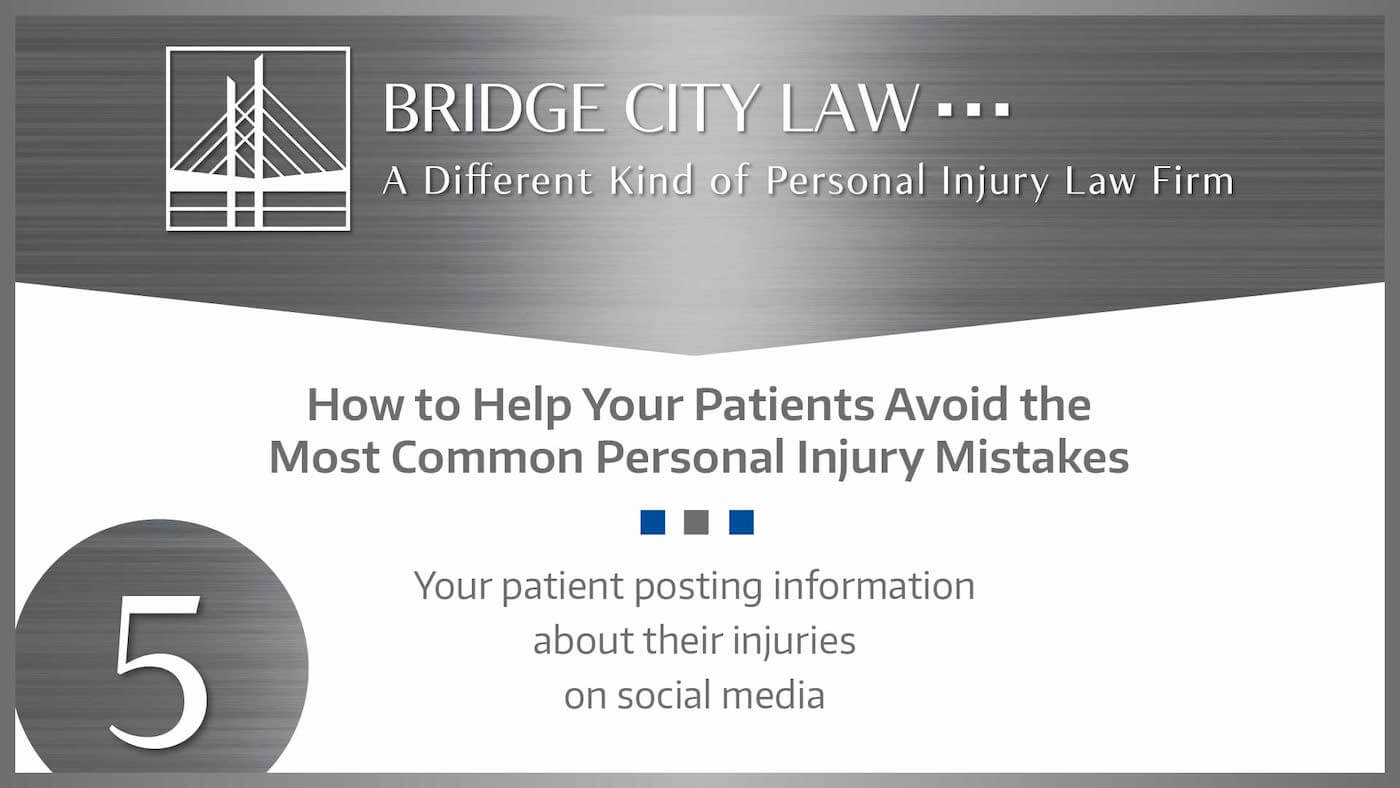 BRIDGE CITY LAW

A Different Kind of Personal Injury Law Firm

How to Help Your Patients Avoid the Most Common Personal Injury Mistakes

5

Your patient posting information about their injuries on social media